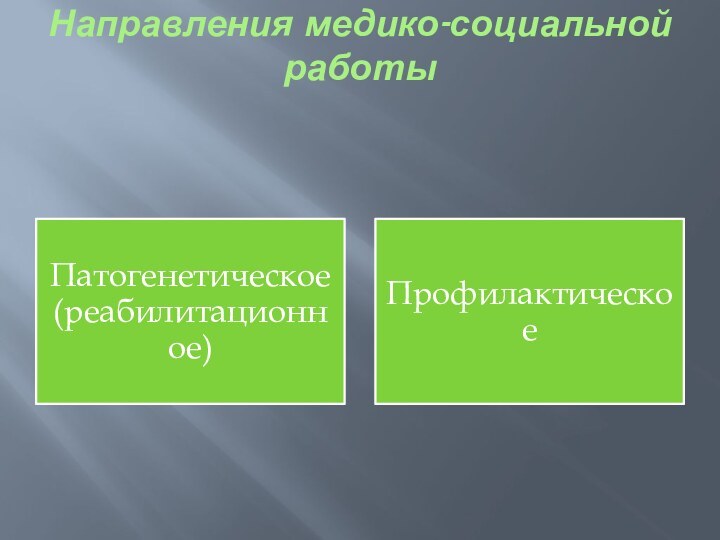 Направления медико-социальной работы

Патогенетическое (реабилитационное)

Профилактическое